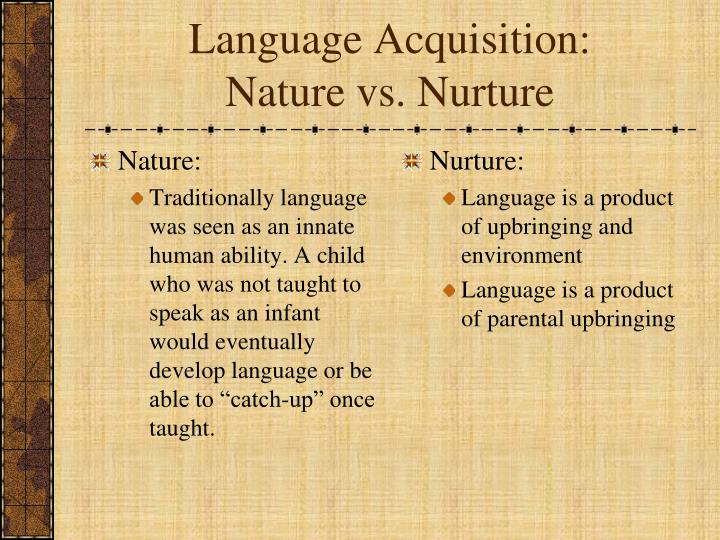 Language Acquisition: Nature vs. Nurture

Nature:

Traditionally language was seen as an innate human ability. A child who was not taught to speak as an infant would eventually develop language or be able to “catch-up” once taught.

Nurture:

Language is a product of upbringing and environment

Language is a product of parental upbringing